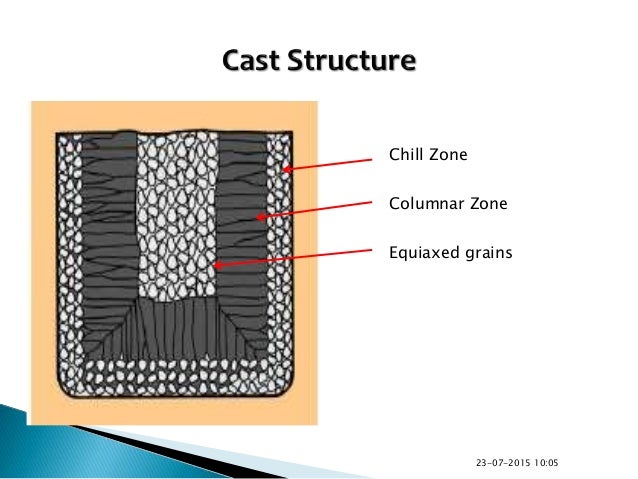 Cast Structure

Chill Zone

Columnar Zone

Equiaxed grains

23-07-2015 10:05